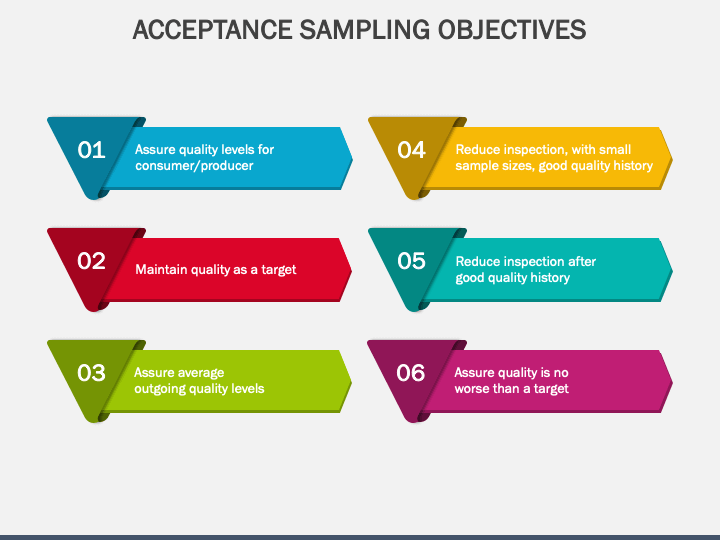 ACCEPTANCE SAMPLING OBJECTIVES

01 Assure quality levels for consumer/producer

02 Maintain quality as a target

03 Assure average outgoing quality levels

04 Reduce inspection, with small sample sizes, good quality history

05 Reduce inspection after good quality history

06 Assure quality is no worse than a target